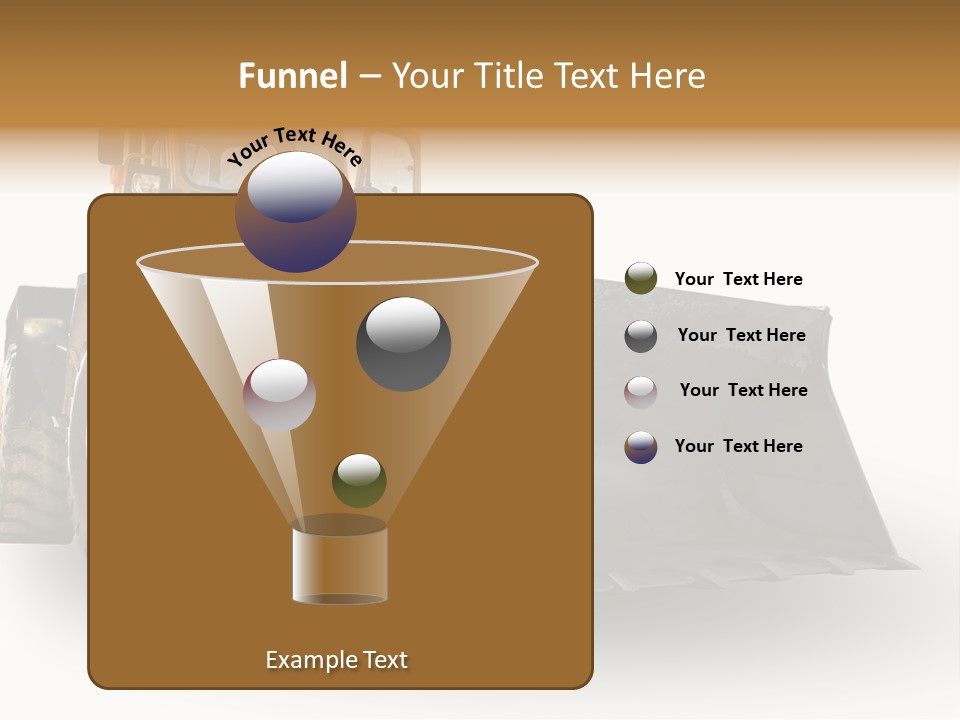 Funnel – Your Title Text Here

Your Text Here

Your Text Here

Your Text Here

Your Text Here

Your Text Here

Example Text